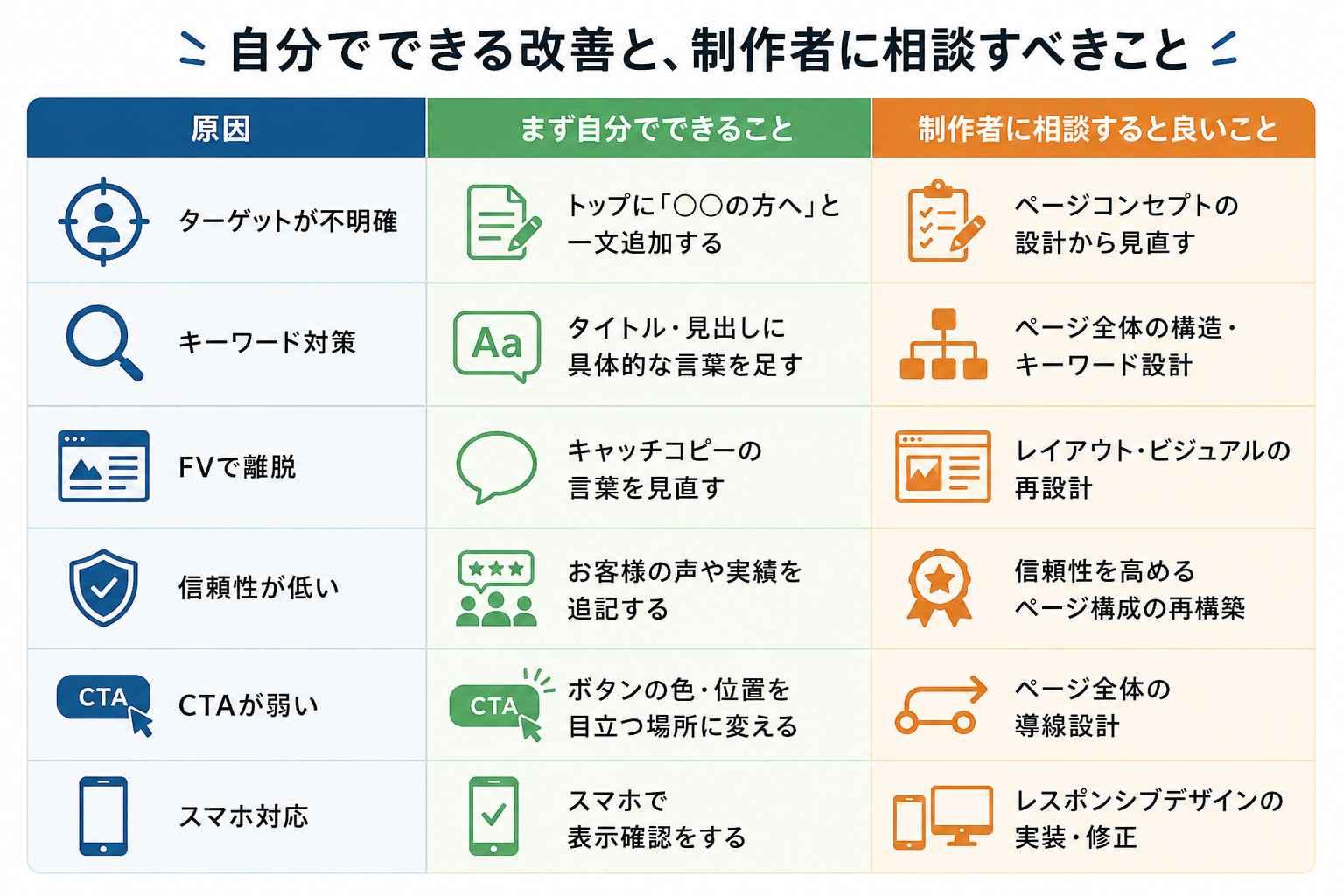 自分でできる改善と、制作者に相談すべきこと

| 原因 | まず自分でできること | 制作者に相談すると良いこと |
|---|---|---|
| ターゲットが不明確 | トップに「○○の方へ」と一文追加する | ページコンセプトの設計から見直す |
| キーワード対策 | Aa タイトル・見出しに具体的な言葉を足す | ページ全体の構造・キーワード設計 |
| FVで離脱 | キャッチコピーの言葉を見直す | レイアウト・ビジュアルの再設計 |
| 信頼性が低い | お客様の声や実績を追記する | 信頼性を高めるページ構成の再構築 |
| CTA CTAが弱い | CTA ボタンの色・位置を目立つ場所に変える | ページ全体の導線設計 |
| スマホ対応 | スマホで表示確認をする | レスポンシブデザインの実装・修正 |